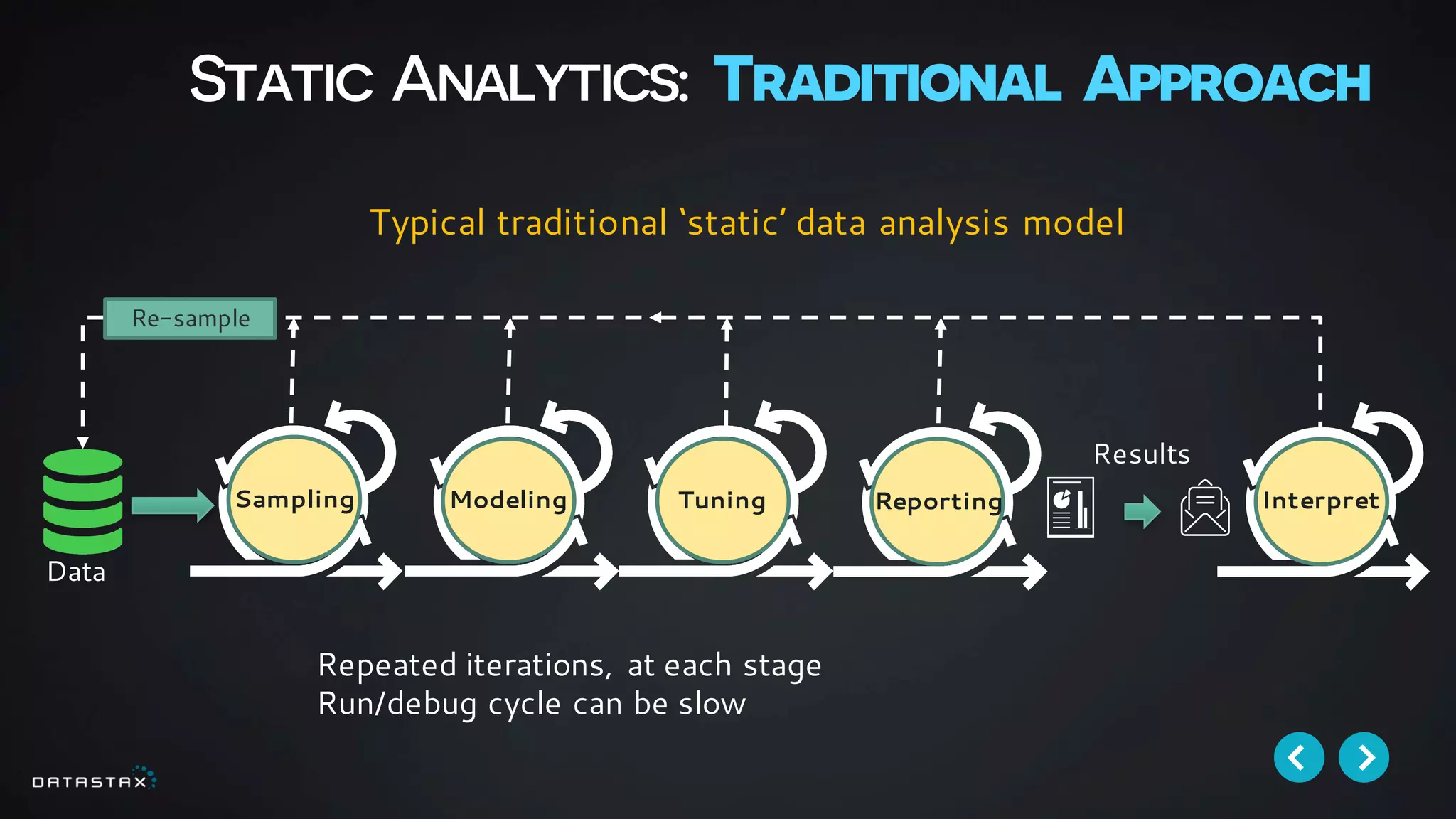 STATIC ANALYTICS: TRADITIONAL APPROACH

Typical traditional 'static' data analysis model

Re-sample

Data

Sampling

Modeling

Tuning

Reporting

Results

Interpret

Repeated iterations, at each stage
Run/debug cycle can be slow

DATASTAX